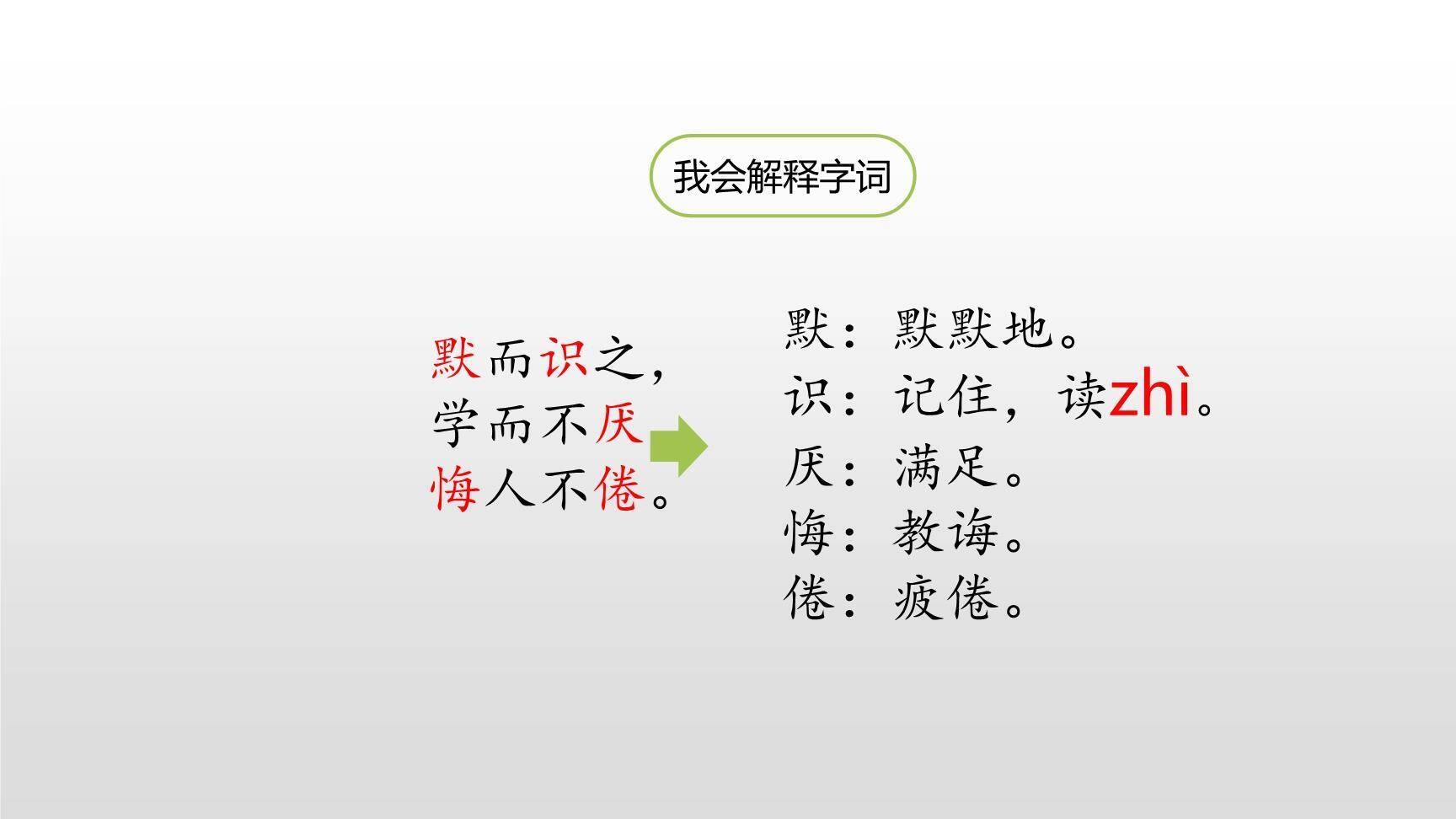 我会解释字词

默而识之，
学而不厌
诲人不倦。

默：默默地。
识：记住，读zhì。
厌：满足。
诲：教诲。
倦：疲倦。